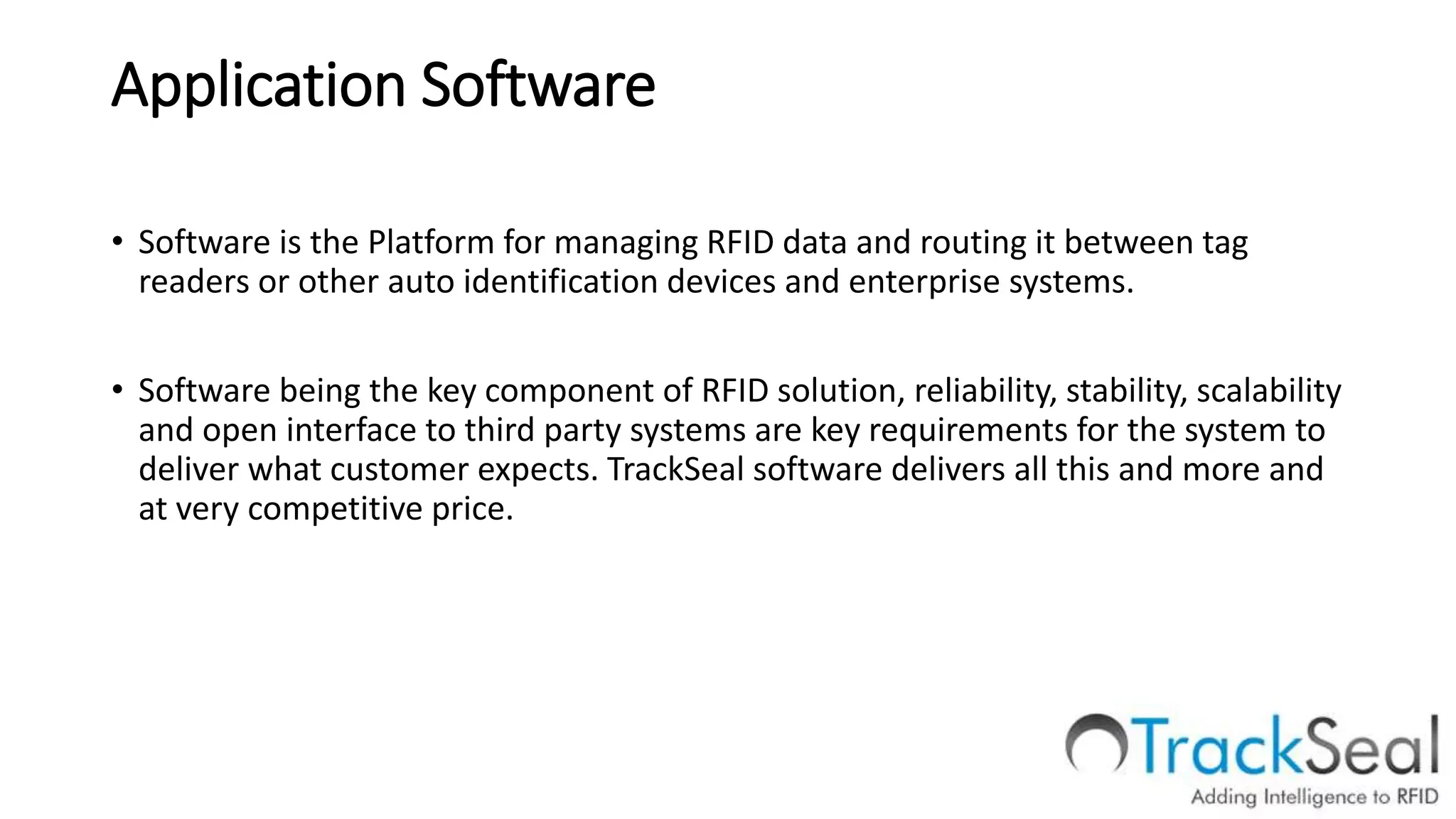 Application Software

• Software is the Platform for managing RFID data and routing it between tag readers or other auto identification devices and enterprise systems.

• Software being the key component of RFID solution, reliability, stability, scalability and open interface to third party systems are key requirements for the system to deliver what customer expects. TrackSeal software delivers all this and more and at very competitive price.

TrackSeal
Adding Intelligence to RFID